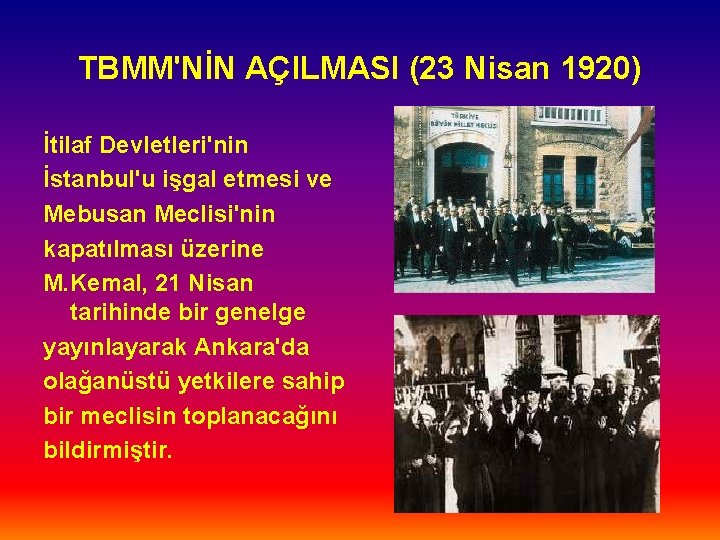 TBMM'NİN AÇILMASI (23 Nisan 1920)

İtilaf Devletleri'nin İstanbul'u işgal etmesi ve Mebusan Meclisi'nin kapatılması üzerine M.Kemal, 21 Nisan tarihinde bir genelge yayınlayarak Ankara'da olağanüstü yetkilere sahip bir meclisin toplanacağını bildirmiştir.

TÜRKİYE BÜYÜK MİLLET MECLİSİ